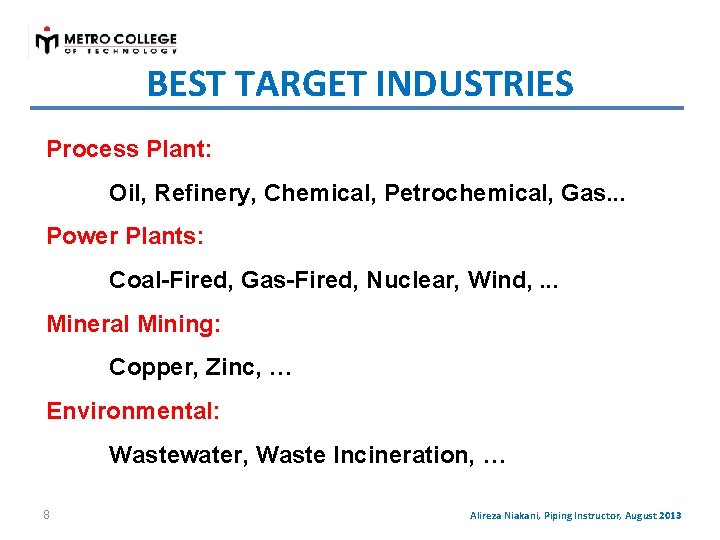 METRO COLLEGE
OF TECHNOLOGY

BEST TARGET INDUSTRIES

Process Plant:

Oil, Refinery, Chemical, Petrochemical, Gas...

Power Plants:

Coal-Fired, Gas-Fired, Nuclear, Wind, ...

Mineral Mining:

Copper, Zinc, …

Environmental:

Wastewater, Waste Incineration, …

8

Alireza Niakani, Piping Instructor, August 2013